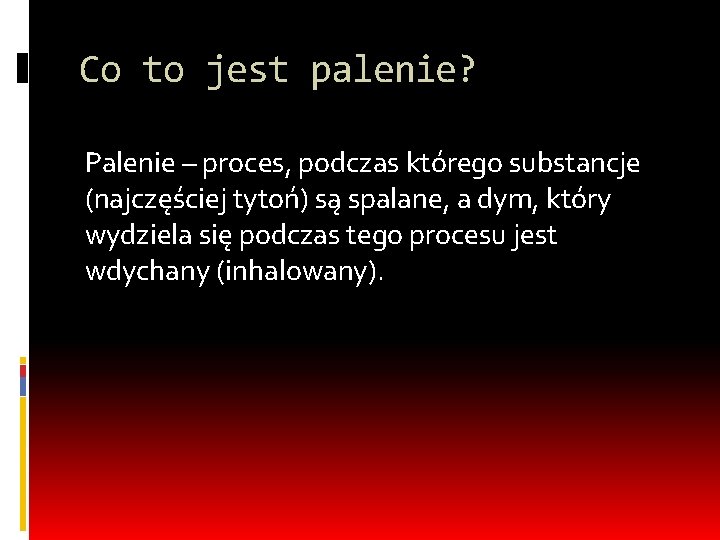 Co to jest palenie?

Palenie – proces, podczas którego substancje (najczęściej tytoń) są spalane, a dym, który wydziela się podczas tego procesu jest wdychany (inhalowany).